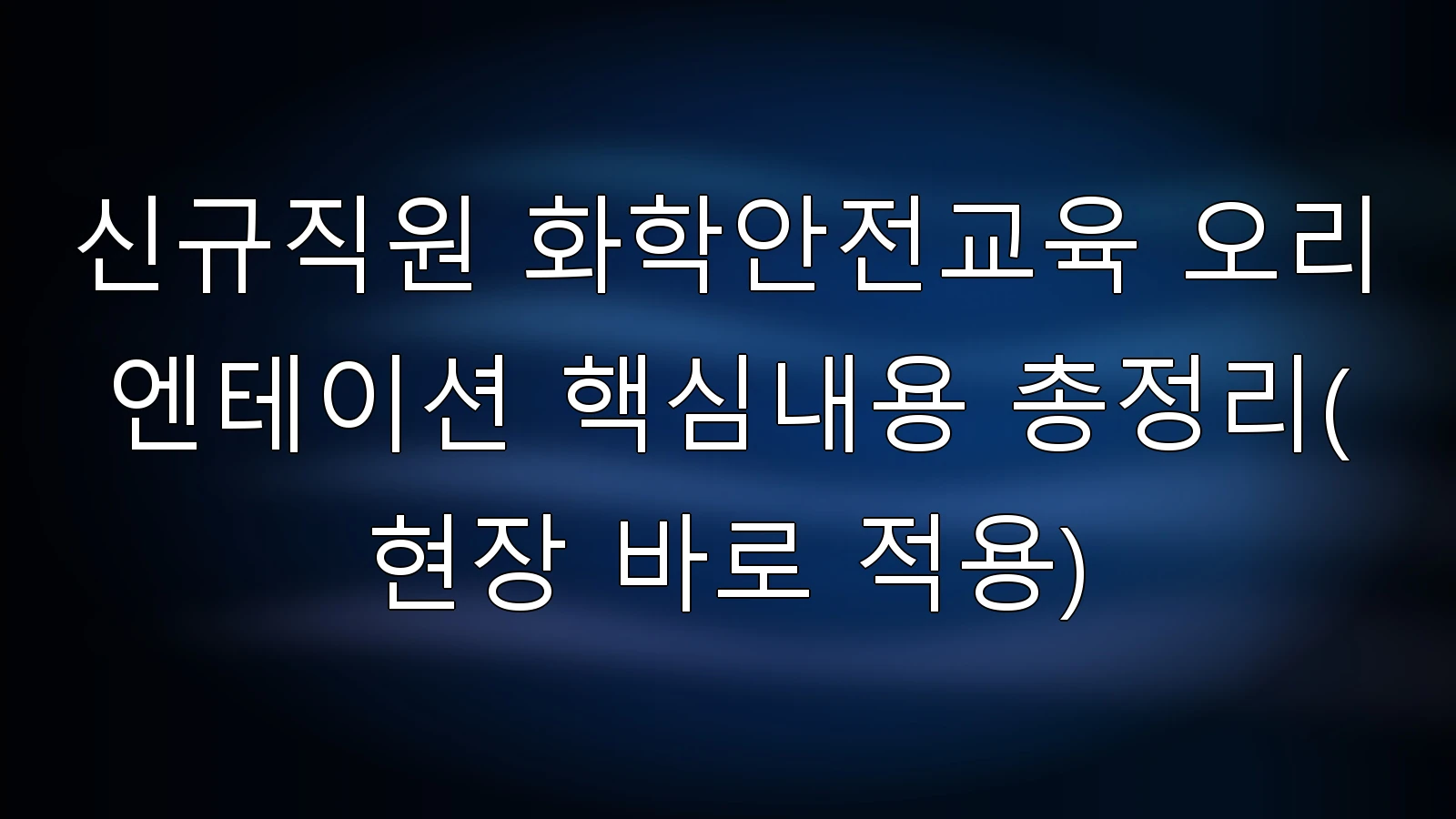 신규직원 화학안전교육 오리엔테이션 핵심내용 총정리(현장 바로 적용)